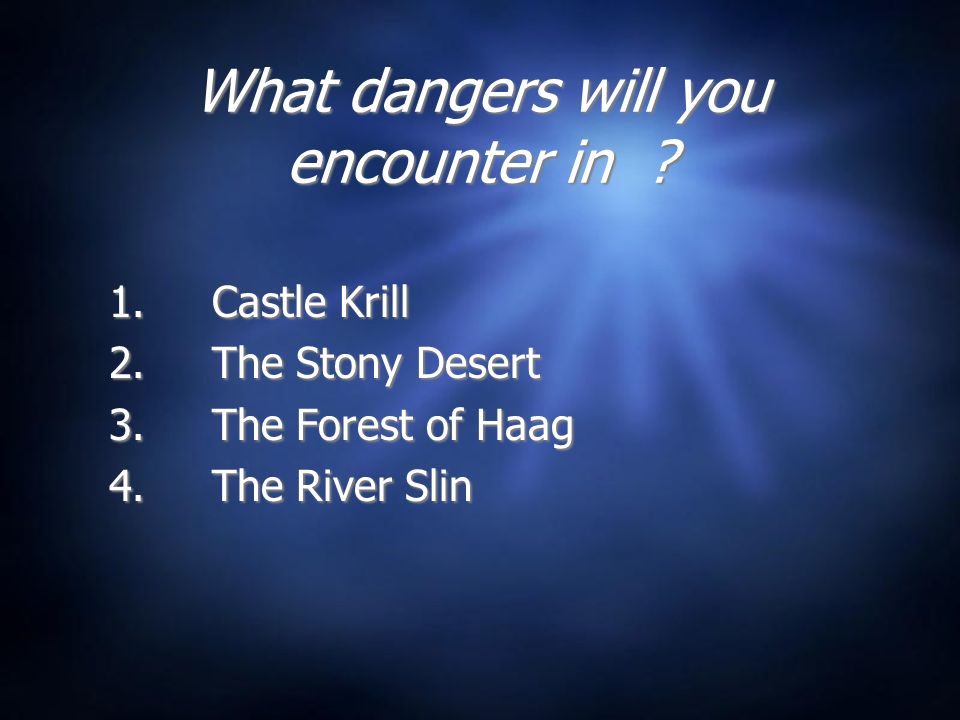 What dangers will you encounter in ?

1. Castle Krill
2. The Stony Desert
3. The Forest of Haag
4. The River Slin